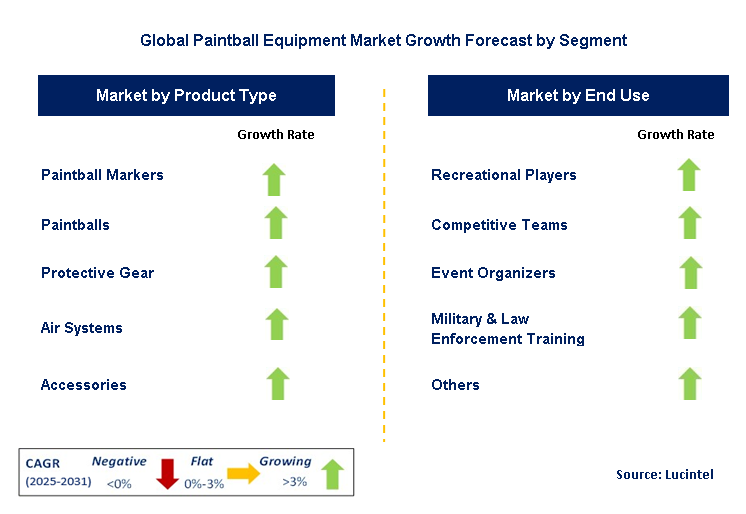 Global Paintball Equipment Market Growth Forecast by Segment

Market by Product Type

Growth Rate

Paintball Markers

Paintballs

Protective Gear

Air Systems

Accessories

Market by End Use

Growth Rate

Recreational Players

Competitive Teams

Event Organizers

Military & Law Enforcement Training

Others

CAGR (2025-2031) Negative <0% Flat 0%-3% Growing >3%

Source: Lucintel